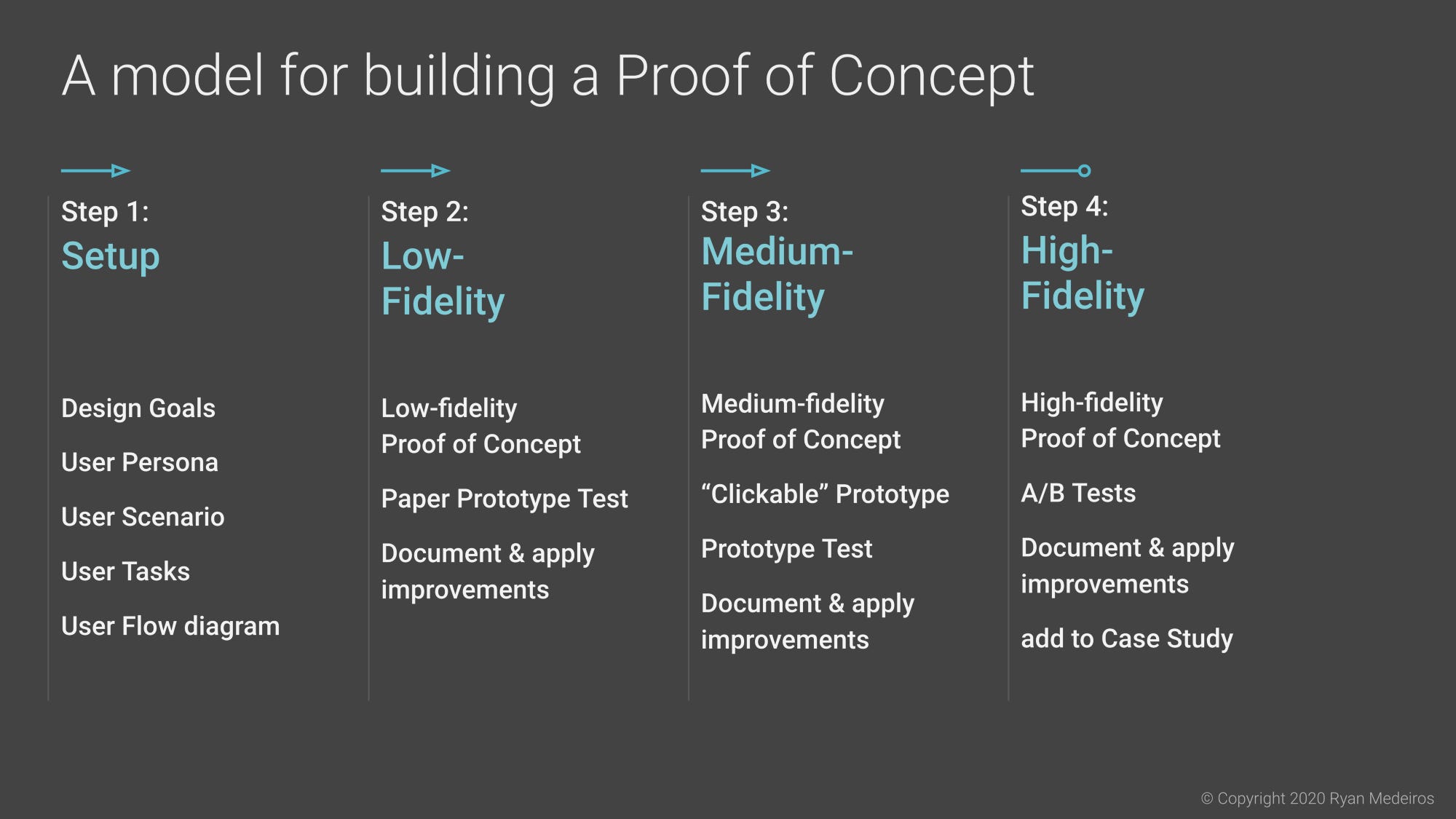 A model for building a Proof of Concept

Step 1:
Setup

Design Goals

User Persona

User Scenario

User Tasks

User Flow diagram

Step 2:
Low-Fidelity

Low-fidelity Proof of Concept

Paper Prototype Test

Document & apply improvements

Step 3:
Medium-Fidelity

Medium-fidelity Proof of Concept

“Clickable” Prototype

Prototype Test

Document & apply improvements

Step 4:
High-Fidelity

High-fidelity Proof of Concept

A/B Tests

Document & apply improvements

add to Case Study

© Copyright 2020 Ryan Medeiros